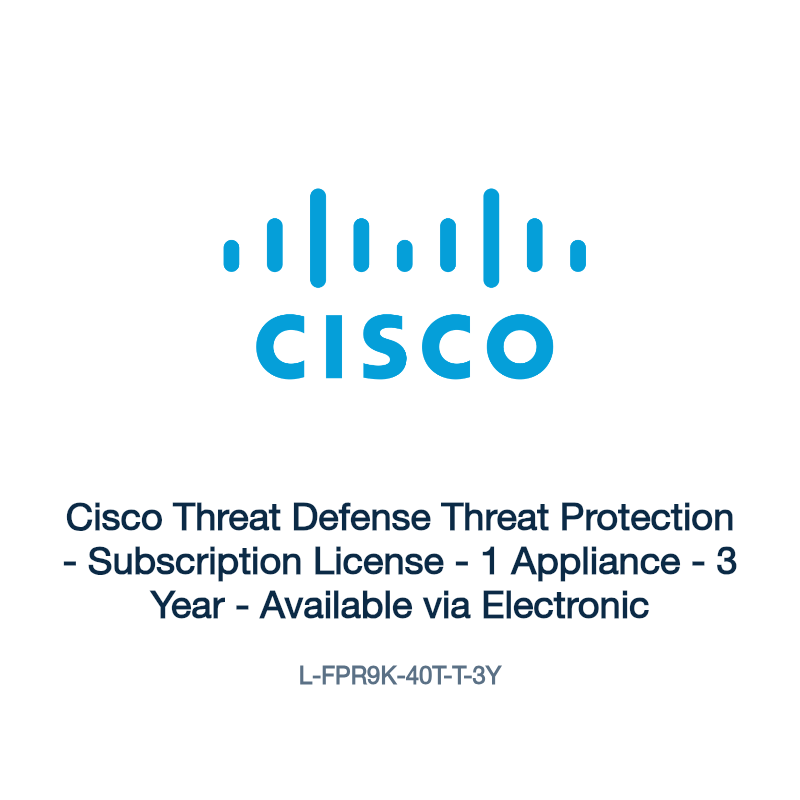 CISCO

Cisco Threat Defense Threat Protection - Subscription License - 1 Appliance - 3 Year - Available via Electronic

L-FPR9K-40T-T-3Y